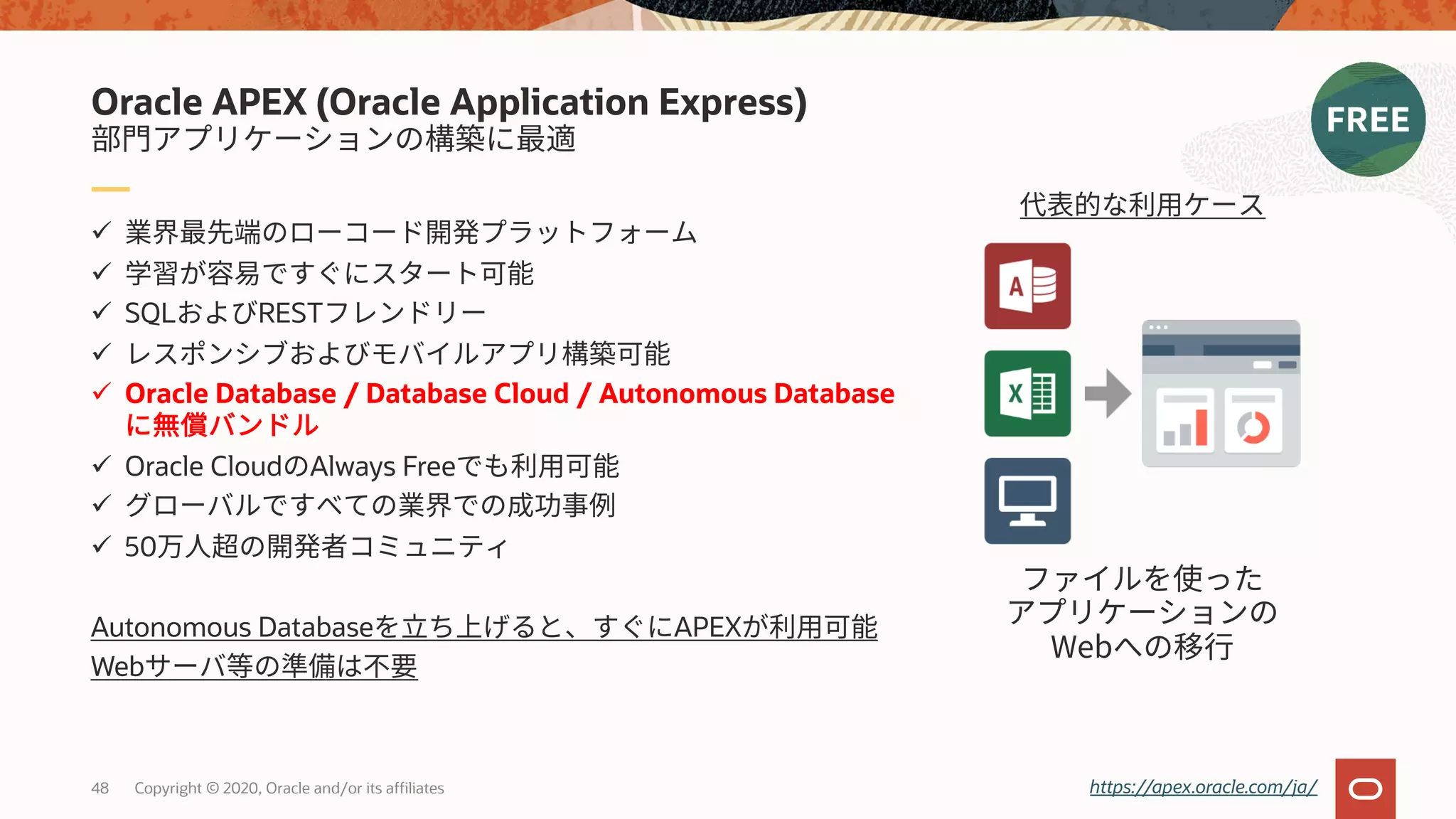 Oracle APEX (Oracle Application Express)
部門アプリケーションの構築に最適

FREE

✓ 業界最先端のローコード開発プラットフォーム
✓ 学習が容易ですぐにスタート可能
✓ SQLおよびRESTフレンドリー
✓ レスポンシブおよびモバイルアプリ構築可能
✓ Oracle Database / Database Cloud / Autonomous Database に無償バンドル
✓ Oracle CloudのAlways Freeでも利用可能
✓ グローバルですべての業界での成功事例
✓ 50万人超の開発者コミュニティ

Autonomous Databaseを立ち上げると、すぐにAPEXが利用可能
Webサーバ等の準備は不要

代表的な利用ケース

A

X

ファイルを使ったアプリケーションのWebへの移行

48 Copyright © 2020, Oracle and/or its affiliates

https://apex.oracle.com/ja/